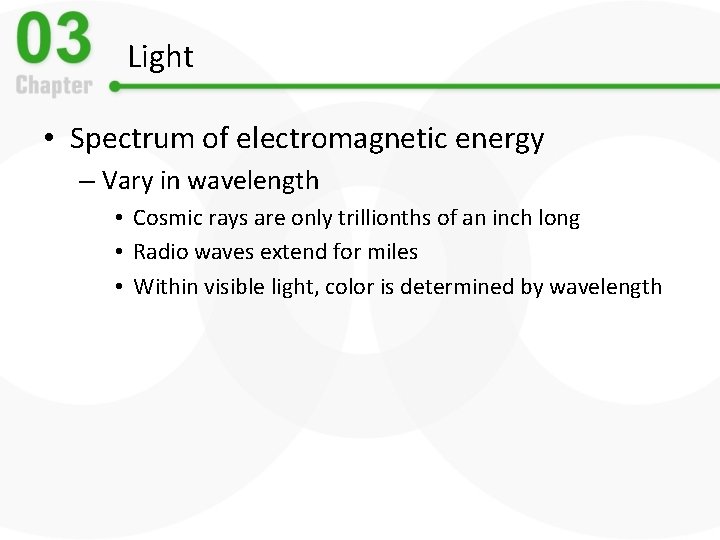 03
Chapter

Light

• Spectrum of electromagnetic energy
– Vary in wavelength
• Cosmic rays are only trillionths of an inch long
• Radio waves extend for miles
• Within visible light, color is determined by wavelength